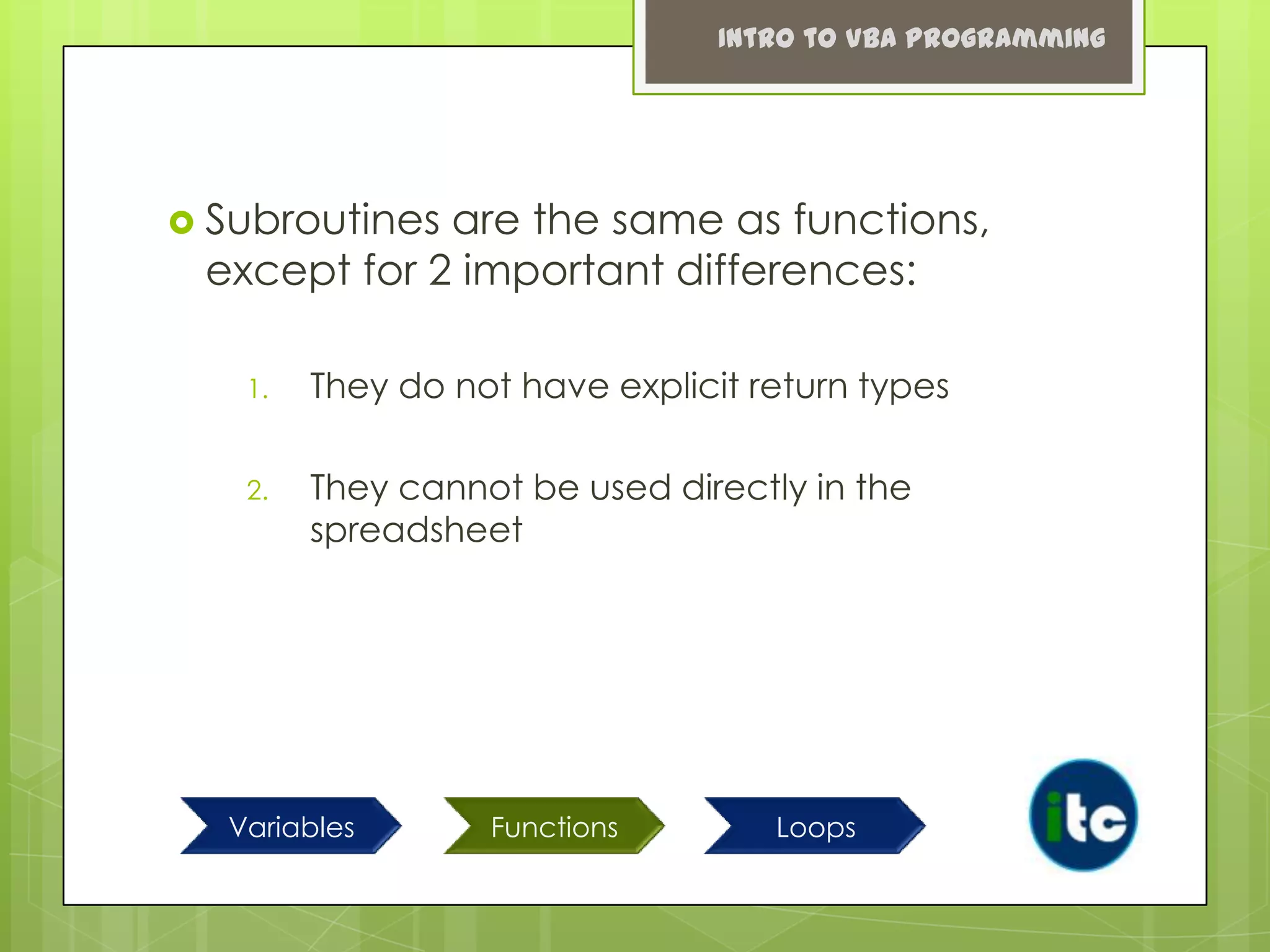 INTRO TO VBA PROGRAMMING

Subroutines are the same as functions, except for 2 important differences:

1. They do not have explicit return types

2. They cannot be used directly in the spreadsheet

Variables

Functions

Loops

itc